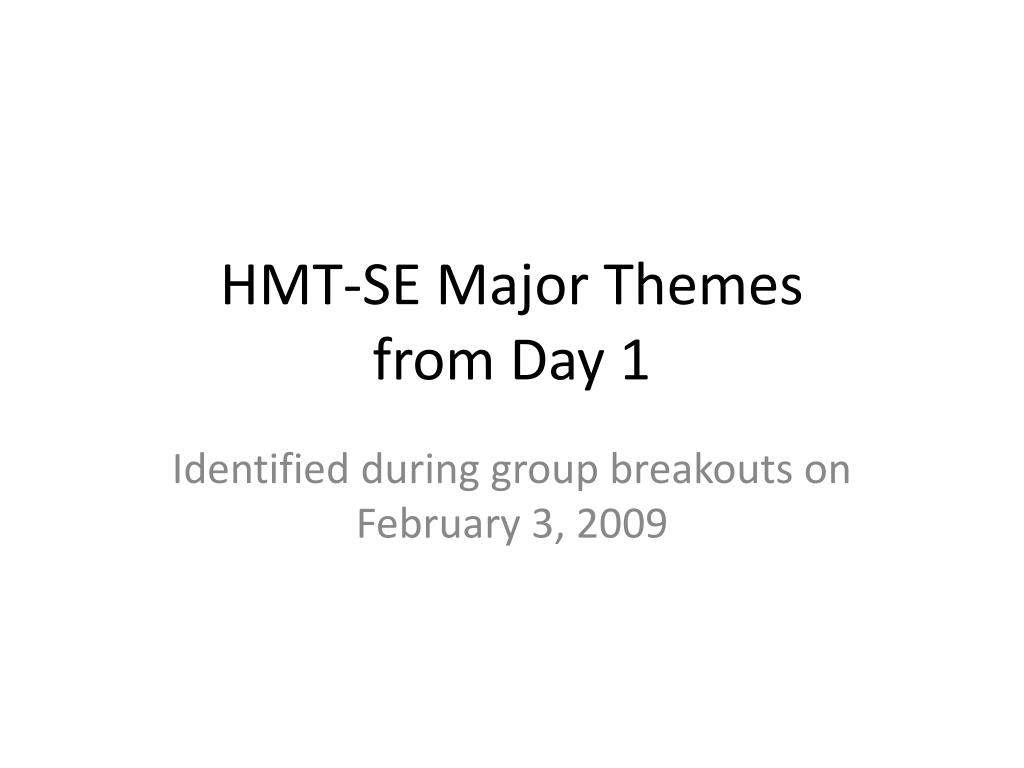 HMT-SE Major Themes
from Day 1

Identified during group breakouts on February 3, 2009